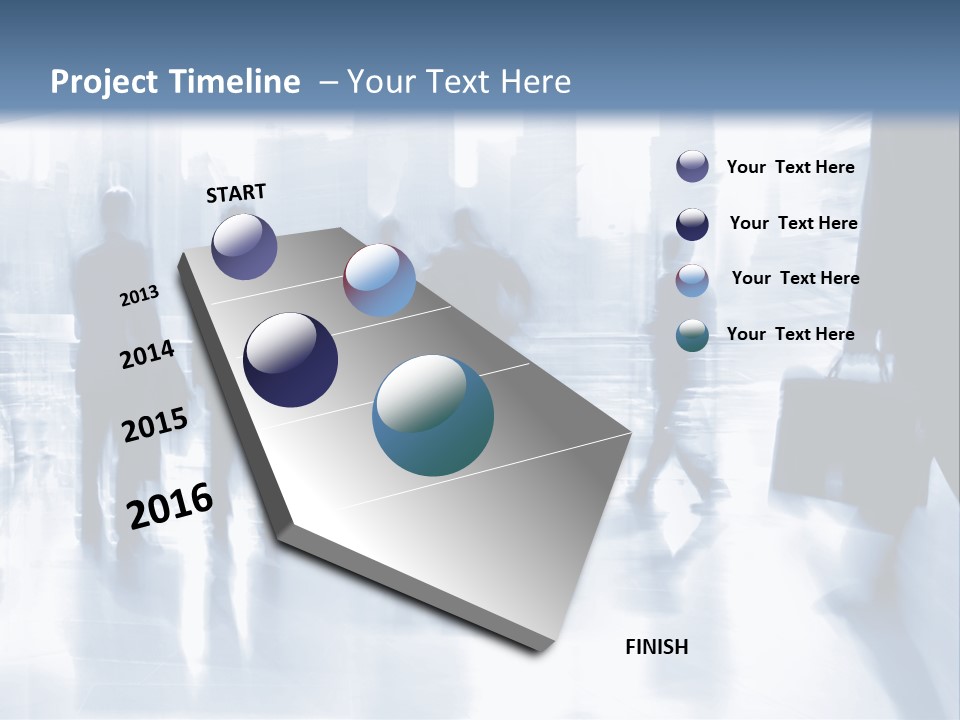 Project Timeline – Your Text Here

START

2013

2014

2015

2016

FINISH

Your Text Here

Your Text Here

Your Text Here

Your Text Here